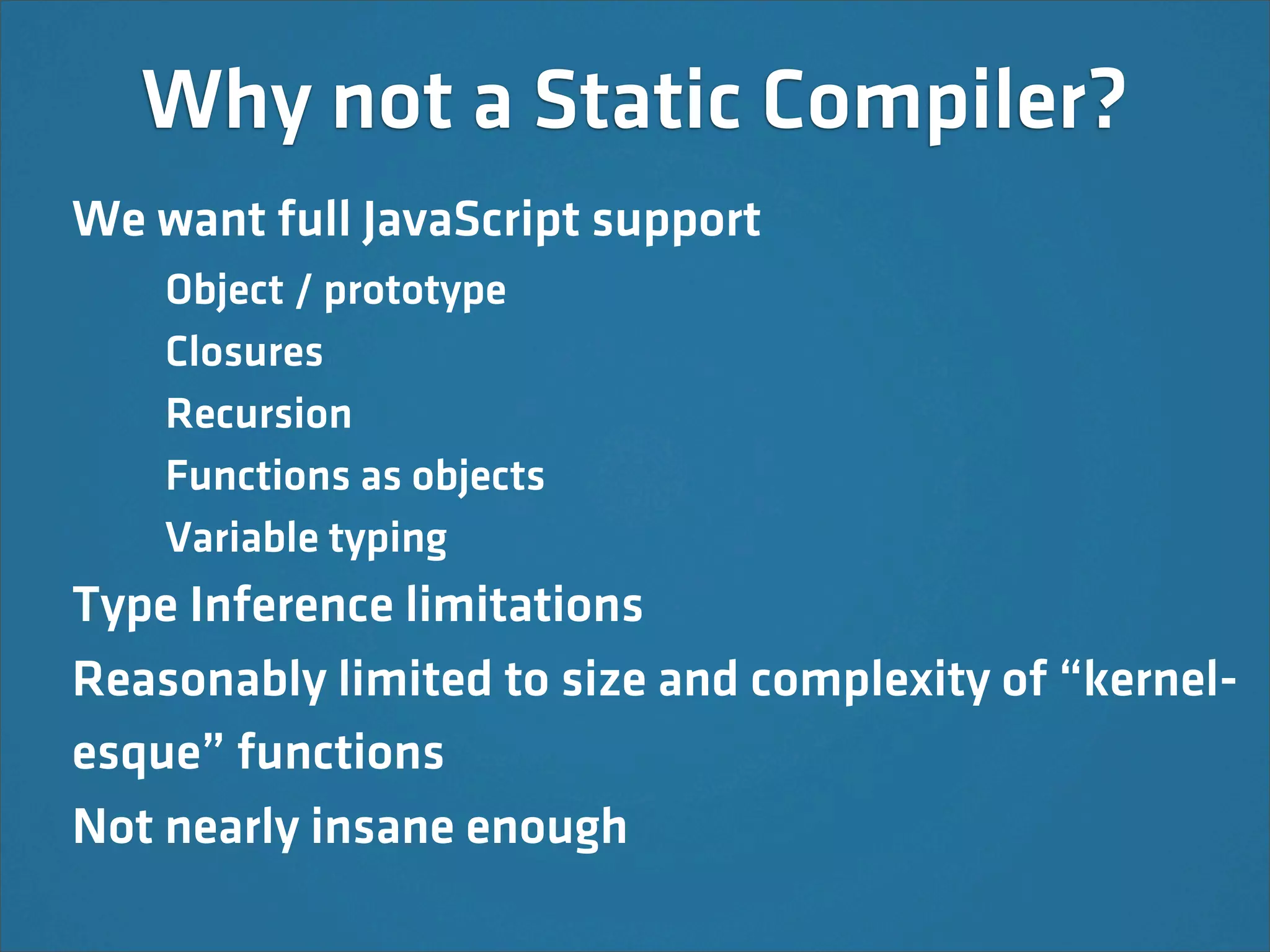 Why not a Static Compiler?

We want full JavaScript support

Object / prototype

Closures

Recursion

Functions as objects

Variable typing

Type Inference limitations

Reasonably limited to size and complexity of “kernel-esque” functions

Not nearly insane enough